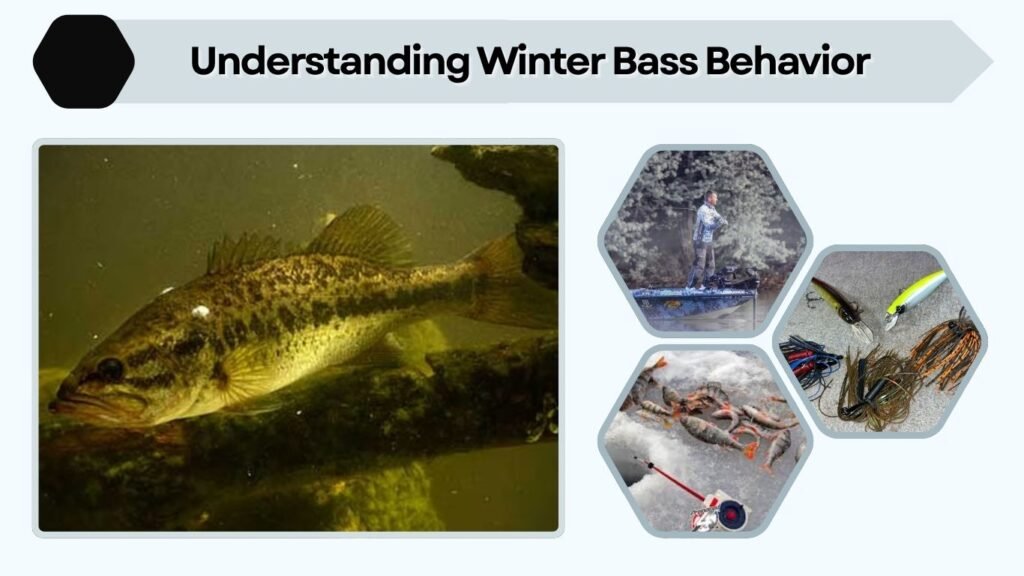 Understanding Winter Bass Behavior